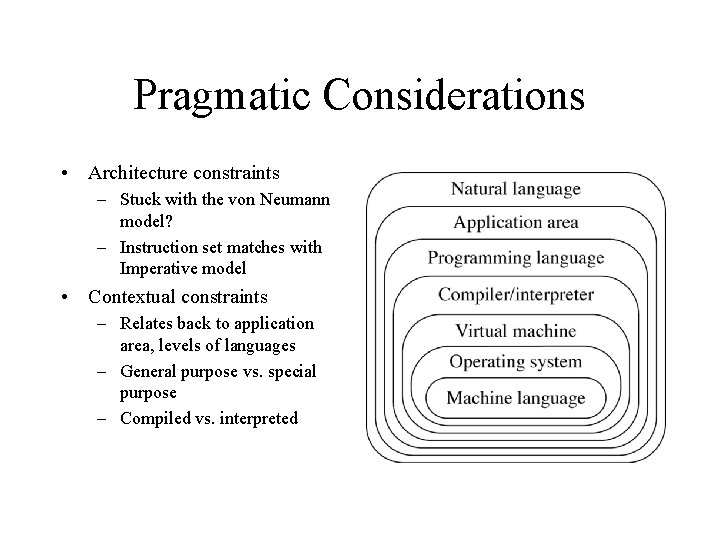 Pragmatic Considerations

• Architecture constraints
  – Stuck with the von Neumann model?
  – Instruction set matches with Imperative model
• Contextual constraints
  – Relates back to application area, levels of languages
  – General purpose vs. special purpose
  – Compiled vs. interpreted

Natural language
Application area
Programming language
Compiler/interpreter
Virtual machine
Operating system
Machine language